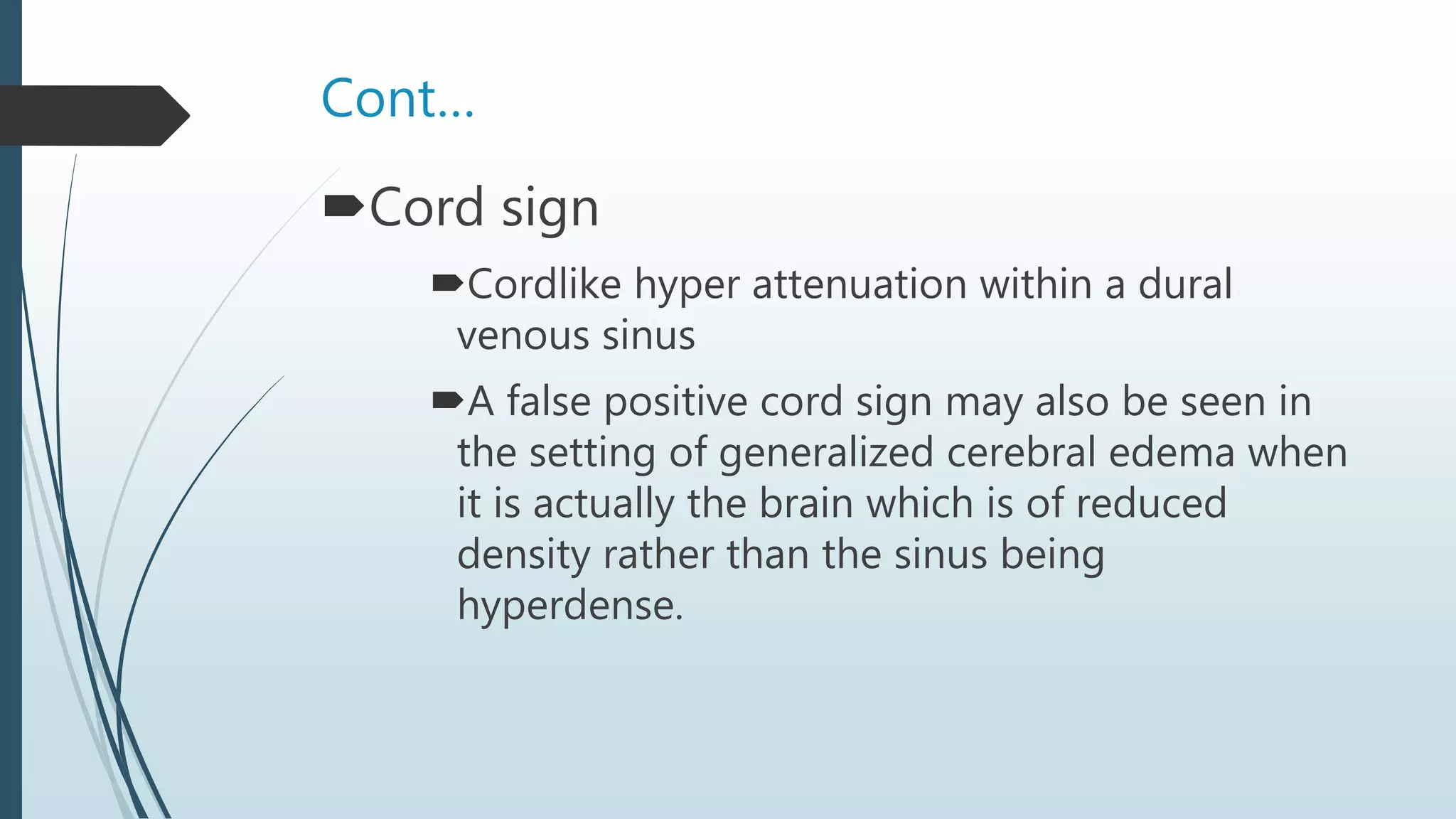 Cont…

Cord sign

Cordlike hyper attenuation within a dural venous sinus

A false positive cord sign may also be seen in the setting of generalized cerebral edema when it is actually the brain which is of reduced density rather than the sinus being hyperdense.